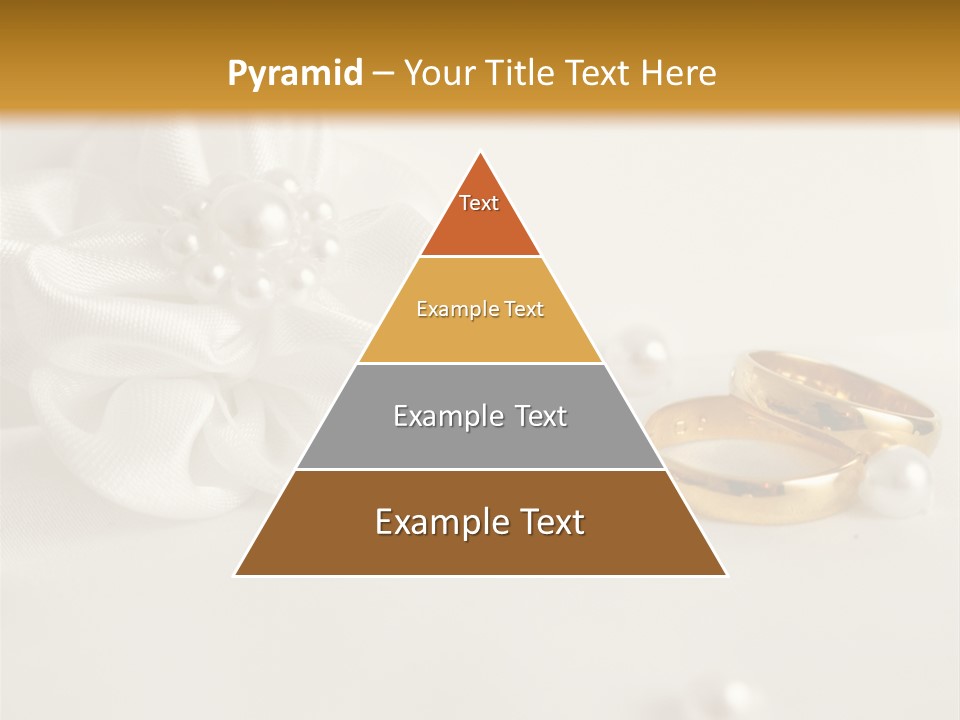 Pyramid – Your Title Text Here

Text

Example Text

Example Text

Example Text